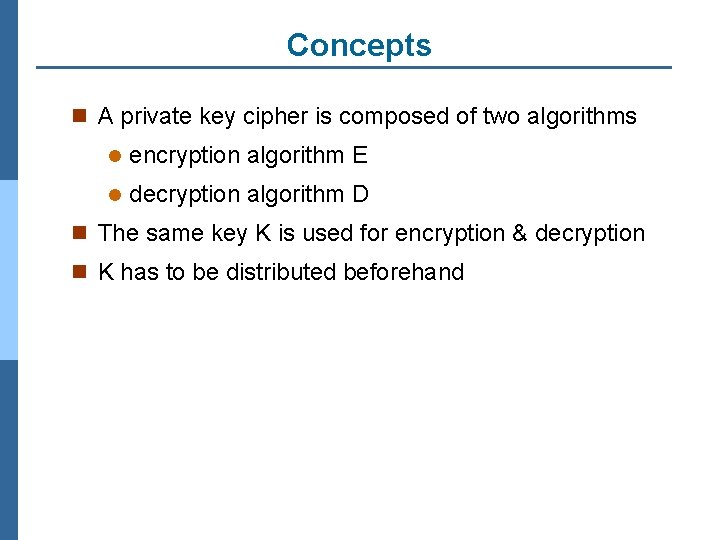 Concepts

A private key cipher is composed of two algorithms

encryption algorithm E

decryption algorithm D

The same key K is used for encryption & decryption

K has to be distributed beforehand